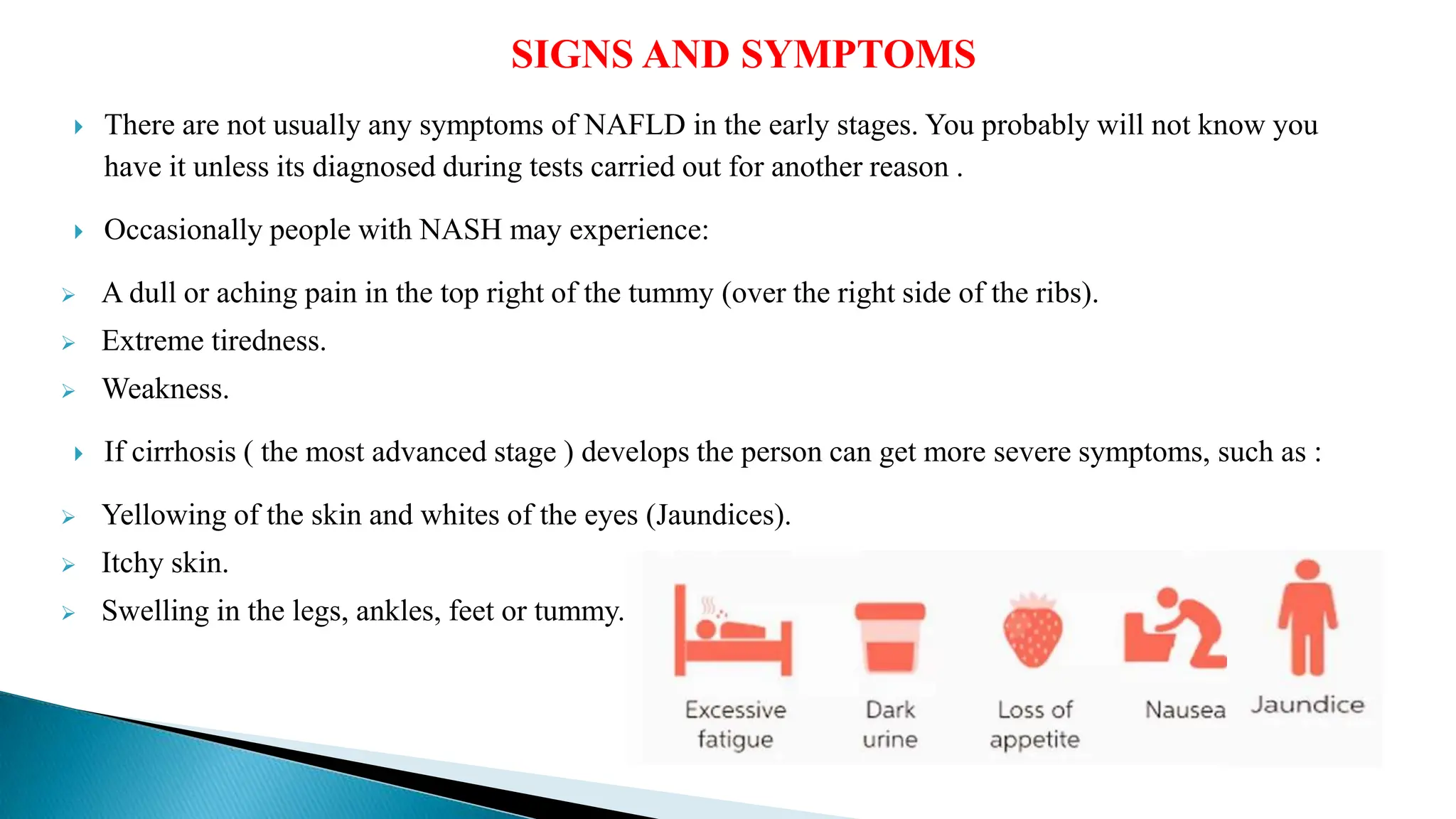 SIGNS AND SYMPTOMS

There are not usually any symptoms of NAFLD in the early stages. You probably will not know you have it unless its diagnosed during tests carried out for another reason .

Occasionally people with NASH may experience:

A dull or aching pain in the top right of the tummy (over the right side of the ribs).
Extreme tiredness.
Weakness.

If cirrhosis ( the most advanced stage ) develops the person can get more severe symptoms, such as :

Yellowing of the skin and whites of the eyes (Jaundices).
Itchy skin.
Swelling in the legs, ankles, feet or tummy.

Excessive fatigue
Dark urine
Loss of appetite
Nausea
Jaundice